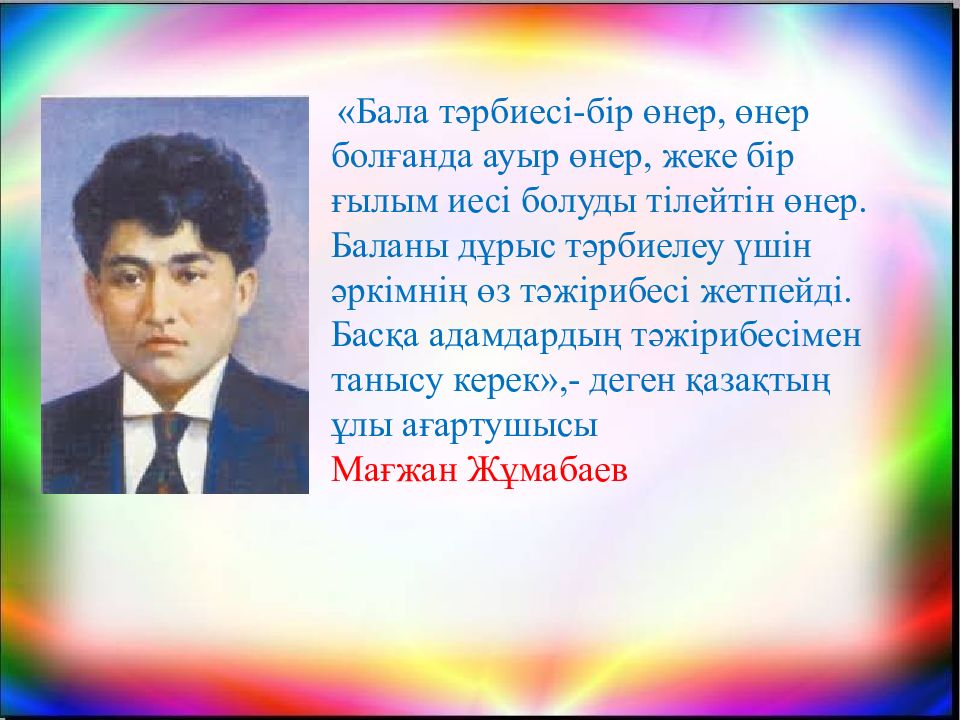 «Бала тәрбиесі-бір өнер, өнер болғанда ауыр өнер, жеке бір ғылым иесі болуды тілейтін өнер. Баланы дұрыс тәрбиелеу үшін әркімнің өз тәжірибесі жетпейді. Басқа адамдардың тәжірибесімен танысу керек»,- деген қазақтың ұлы ағартушысы
Мағжан Жұмабаев